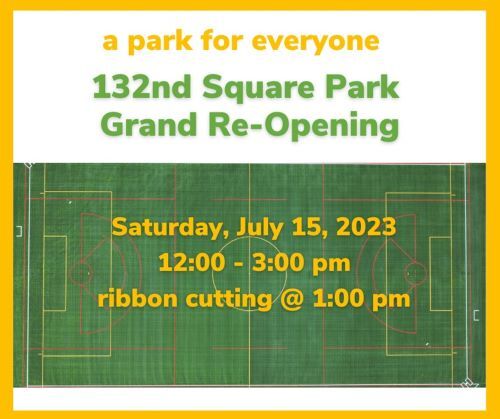 a park for everyone

132nd Square Park
Grand Re-Opening

Saturday, July 15, 2023
12:00 - 3:00 pm
ribbon cutting @ 1:00 pm